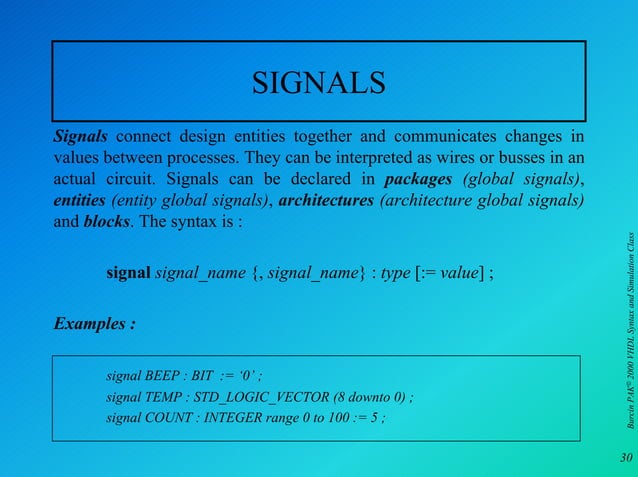 SIGNALS

Signals connect design entities together and communicates changes in values between processes. They can be interpreted as wires or busses in an actual circuit. Signals can be declared in packages (global signals), entities (entity global signals), architectures (architecture global signals) and blocks. The syntax is :

signal signal_name {, signal_name} : type [:= value] ;

Examples :

signal BEEP : BIT := '0' ;
signal TEMP : STD_LOGIC_VECTOR (8 downto 0) ;
signal COUNT : INTEGER range 0 to 100 := 5 ;

Burcin PAK© 2000 VHDL Syntax and Simulation Class

30